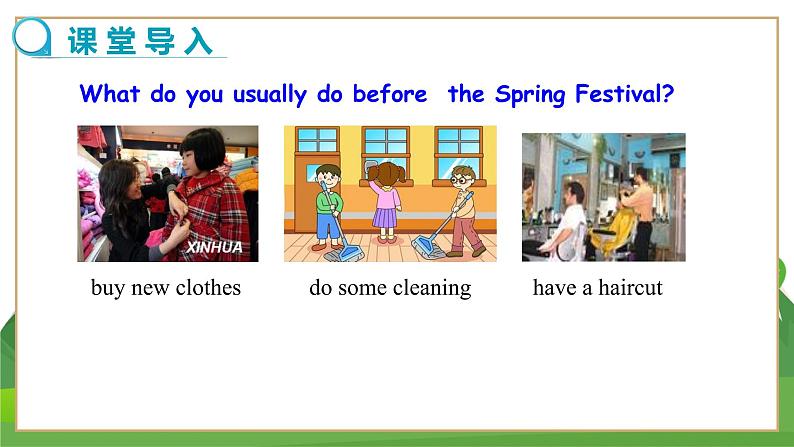 课堂导入

What do you usually do before the Spring Festival?

XINHUA

buy new clothes

do some cleaning

have a haircut